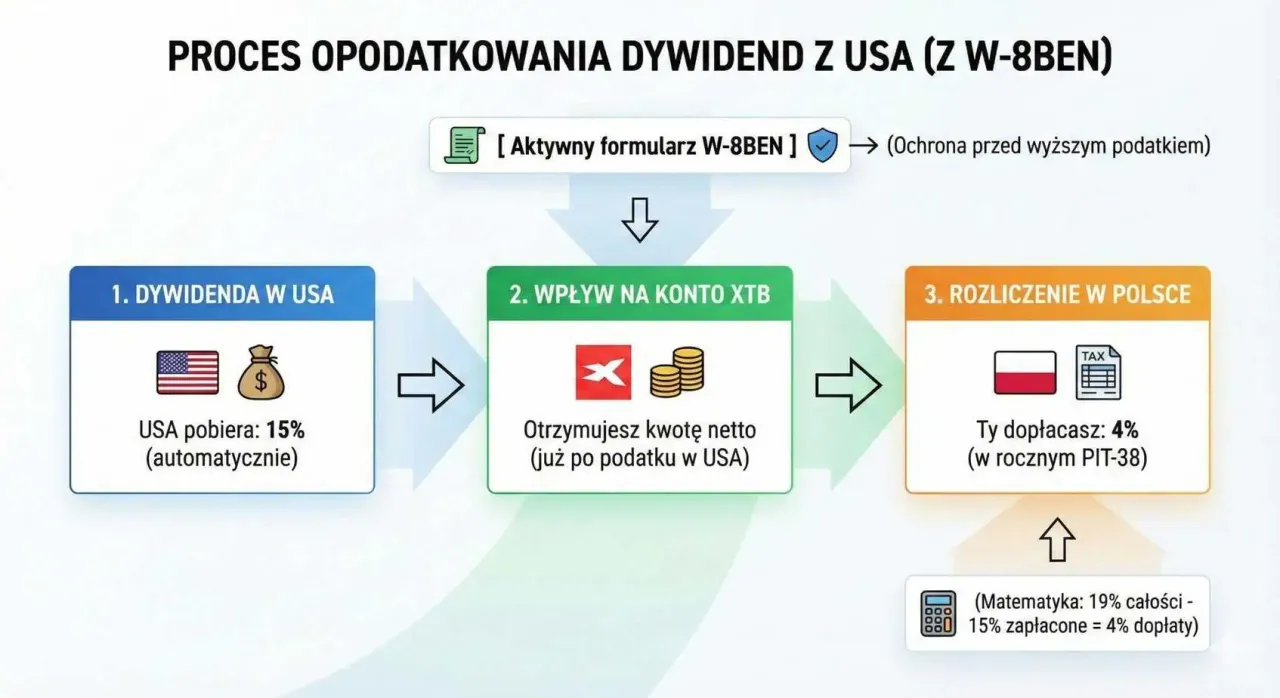 PROCES OPODATKOWANIA DYWIDEND Z USA (Z W-8BEN)

[ Aktywny formularz W-8BEN ] → (Ochrona przed wyższym podatkiem)

1. DYWIDENDA W USA

$

USA pobiera: 15% (automatycznie)

2. WPŁYW NA KONTO XTB

Otrzymujesz kwotę netto (już po podatku w USA)

3. ROZLICZENIE W POLSCE

TAX

Ty dopłacasz: 4% (w rocznym PIT-38)

(Matematyka: 19% całości - 15% zapłacone = 4% dopłaty)